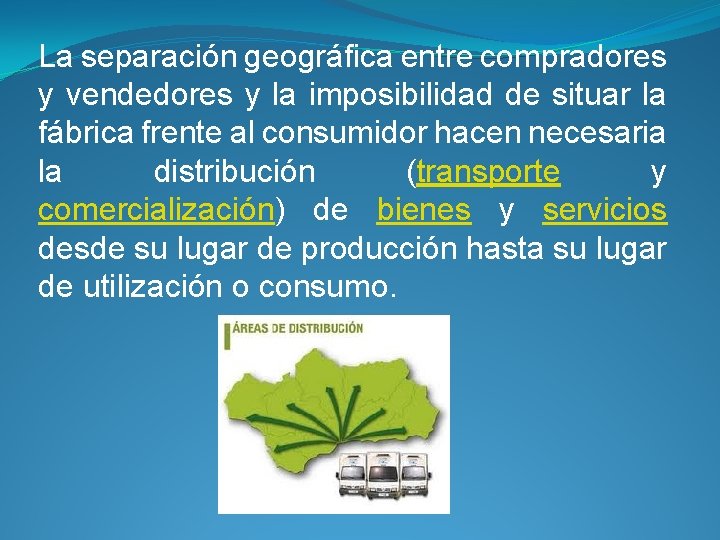 La separación geográfica entre compradores y vendedores y la imposibilidad de situar la fábrica frente al consumidor hacen necesaria la distribución (transporte y comercialización) de bienes y servicios desde su lugar de producción hasta su lugar de utilización o consumo.

ÁREAS DE DISTRIBUCIÓN